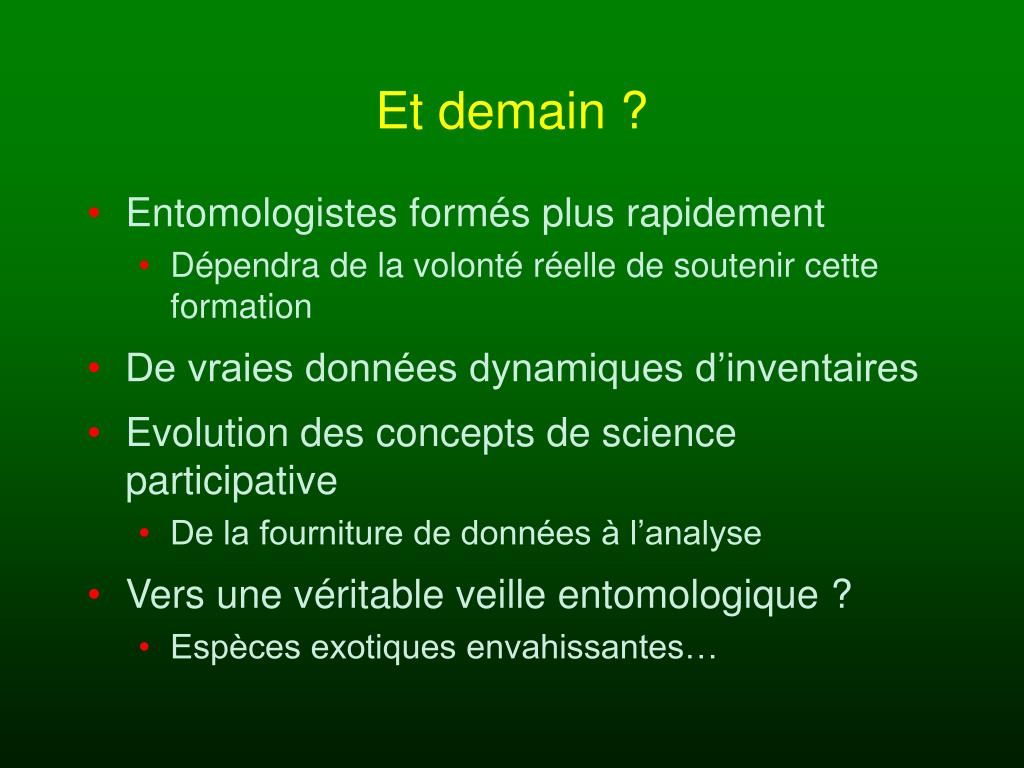 Et demain ?

• Entomologistes formés plus rapidement
  • Dépendra de la volonté réelle de soutenir cette formation
• De vraies données dynamiques d’inventaires
• Evolution des concepts de science participative
  • De la fourniture de données à l’analyse
• Vers une véritable veille entomologique ?
  • Espèces exotiques envahissantes…